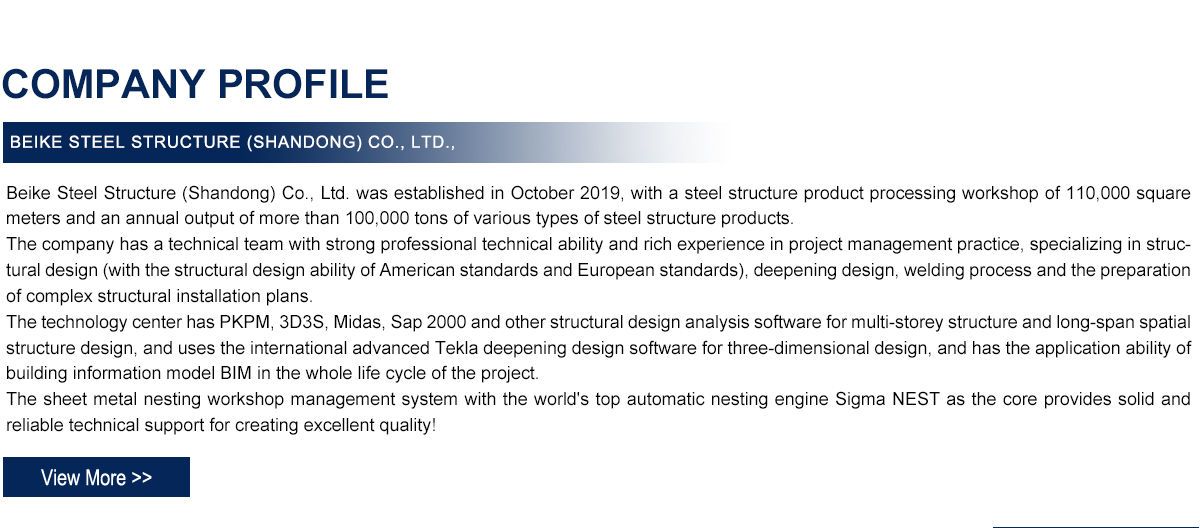 COMPANY PROFILE

BEIKE STEEL STRUCTURE (SHANDONG) CO., LTD.,

Beike Steel Structure (Shandong) Co., Ltd. was established in October 2019, with a steel structure product processing workshop of 110,000 square meters and an annual output of more than 100,000 tons of various types of steel structure products.
The company has a technical team with strong professional technical ability and rich experience in project management practice, specializing in structural design (with the structural design ability of American standards and European standards), deepening design, welding process and the preparation of complex structural installation plans.
The technology center has PKPM, 3D3S, Midas, Sap 2000 and other structural design analysis software for multi-storey structure and long-span spatial structure design, and uses the international advanced Tekla deepening design software for three-dimensional design, and has the application ability of building information model BIM in the whole life cycle of the project.
The sheet metal nesting workshop management system with the world's top automatic nesting engine Sigma NEST as the core provides solid and reliable technical support for creating excellent quality!

View More >>